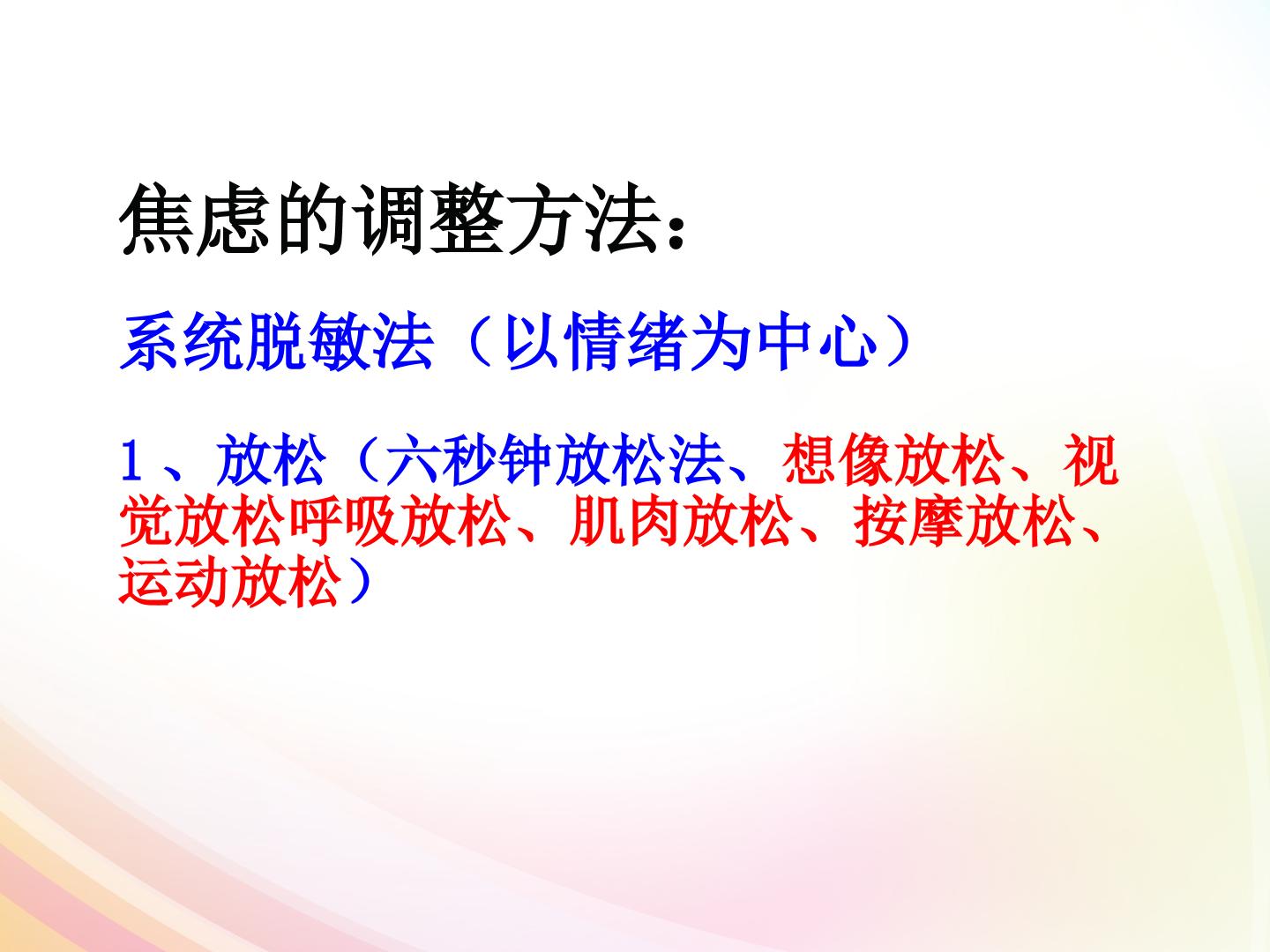 焦虑的调整方法：

系统脱敏法（以情绪为中心）

1、放松（六秒钟放松法、想像放松、视觉放松呼吸放松、肌肉放松、按摩放松、运动放松）